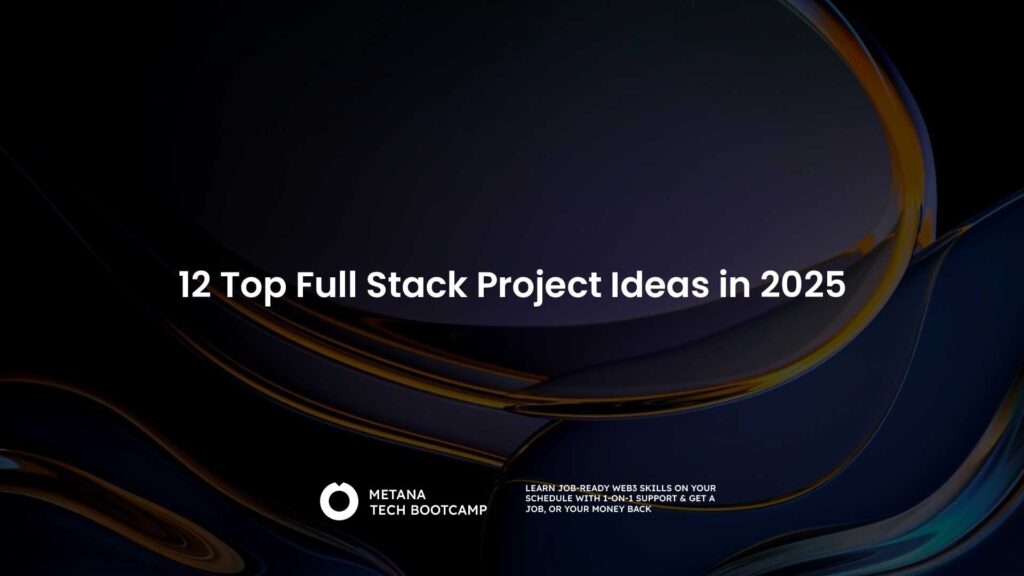 12 Top Full Stack Project Ideas in 2025

METANA
TECH BOOTCAMP

LEARN JOB-READY WEB3 SKILLS ON YOUR SCHEDULE WITH 1-ON-1 SUPPORT & GET A JOB, OR YOUR MONEY BACK